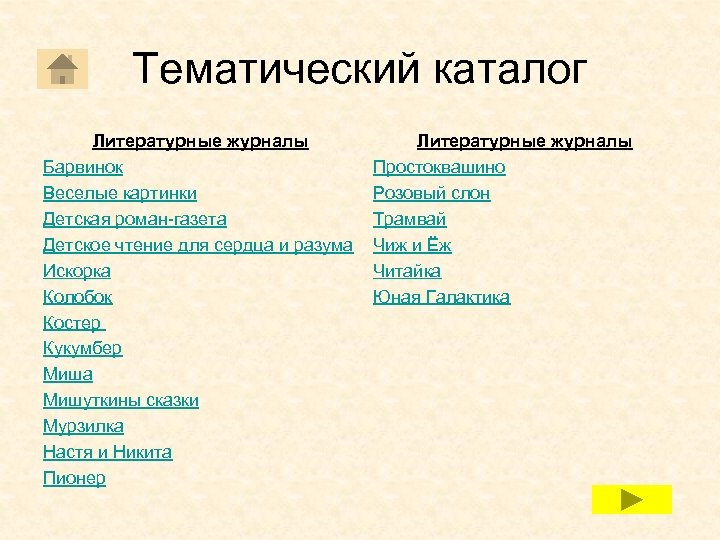 Тематический каталог

Литературные журналы
Барвинок
Веселые картинки
Детская роман-газета
Детское чтение для сердца и разума
Искорка
Колобок
Костер
Кукумбер
Миша
Мишуткины сказки
Мурзилка
Настя и Никита
Пионер

Литературные журналы
Простоквашино
Розовый слон
Трамвай
Чиж и Ёж
Читайка
Юная Галактика